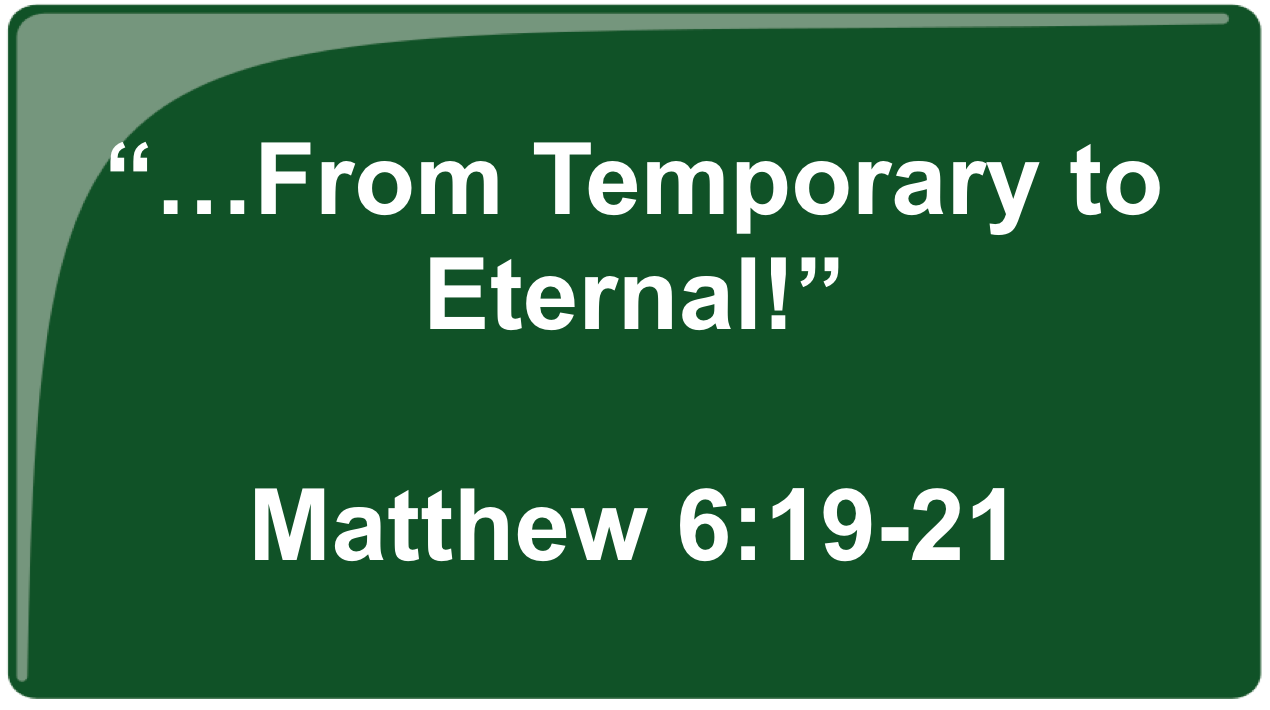 “…From Temporary to Eternal!”

Matthew 6:19-21